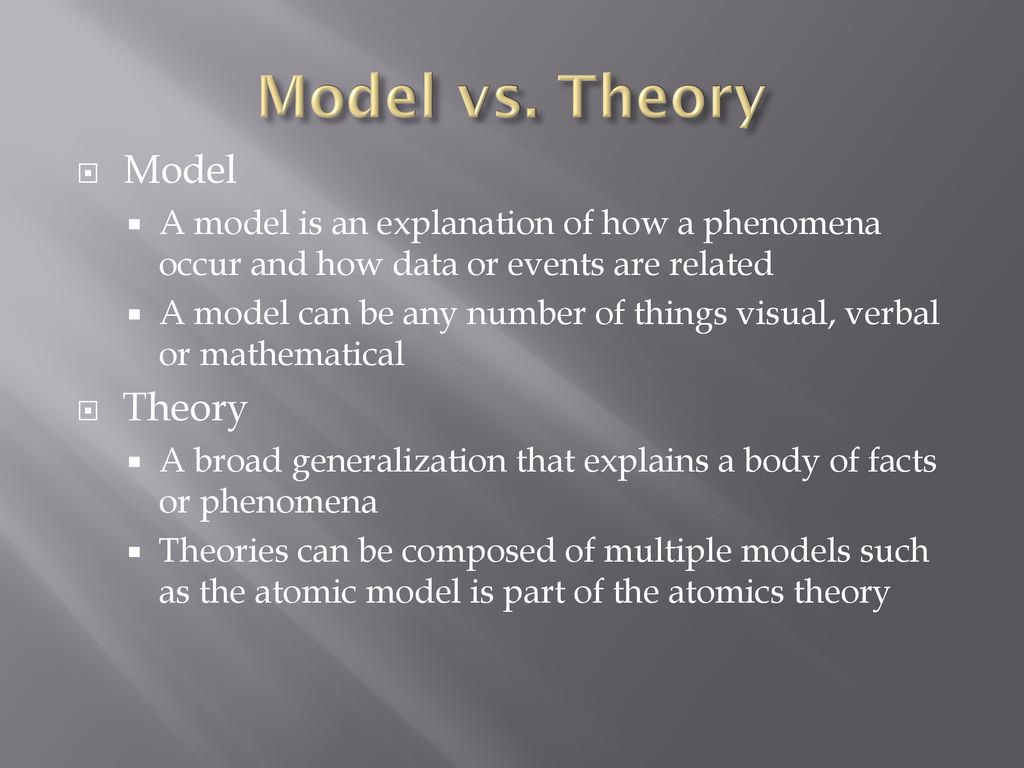 Model vs. Theory

Model
A model is an explanation of how a phenomena occur and how data or events are related
A model can be any number of things visual, verbal or mathematical

Theory
A broad generalization that explains a body of facts or phenomena
Theories can be composed of multiple models such as the atomic model is part of the atomics theory